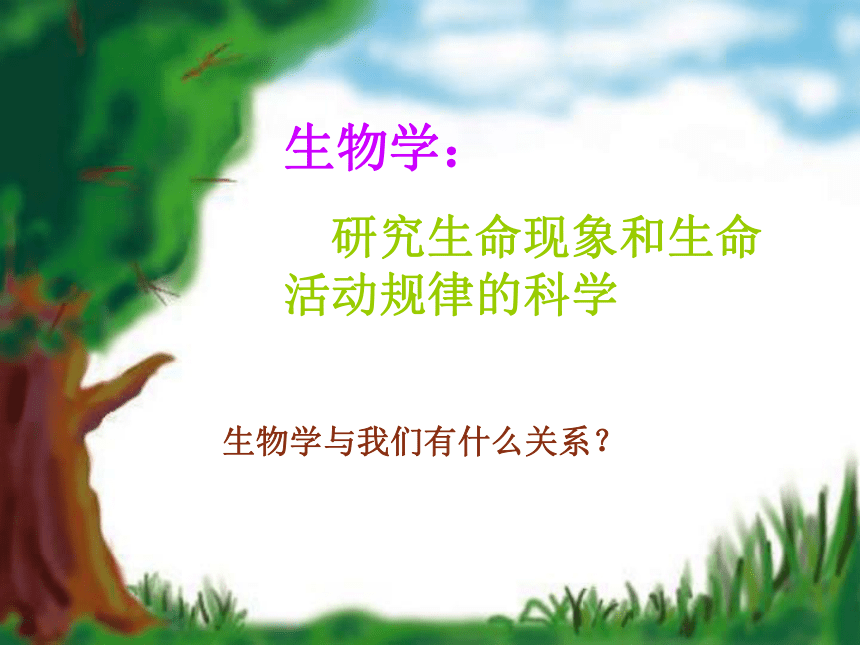 生物学：

研究生命现象和生命活动规律的科学

生物学与我们有什么关系？